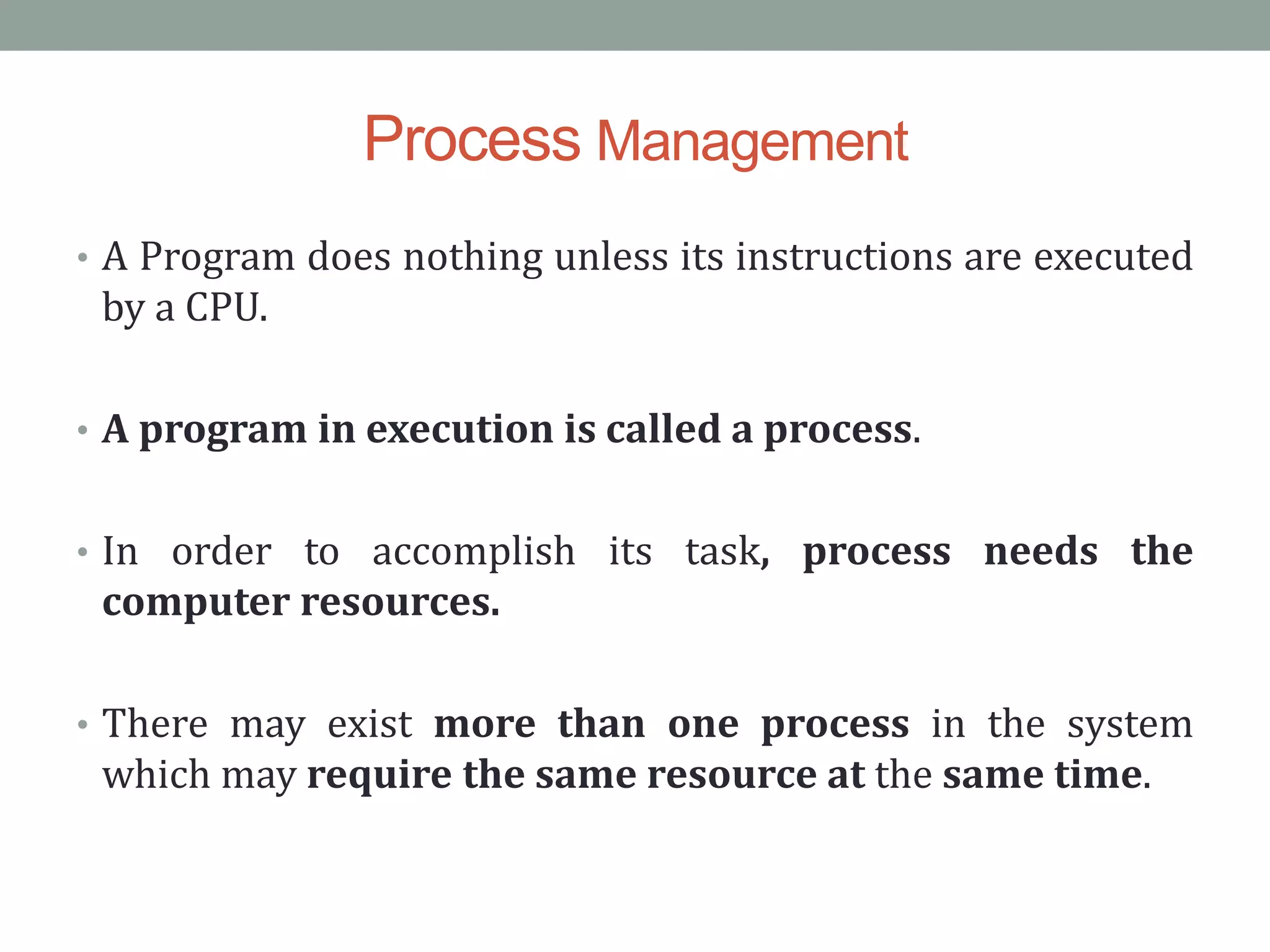 Process Management

• A Program does nothing unless its instructions are executed by a CPU.

• A program in execution is called a process.

• In order to accomplish its task, process needs the computer resources.

• There may exist more than one process in the system which may require the same resource at the same time.